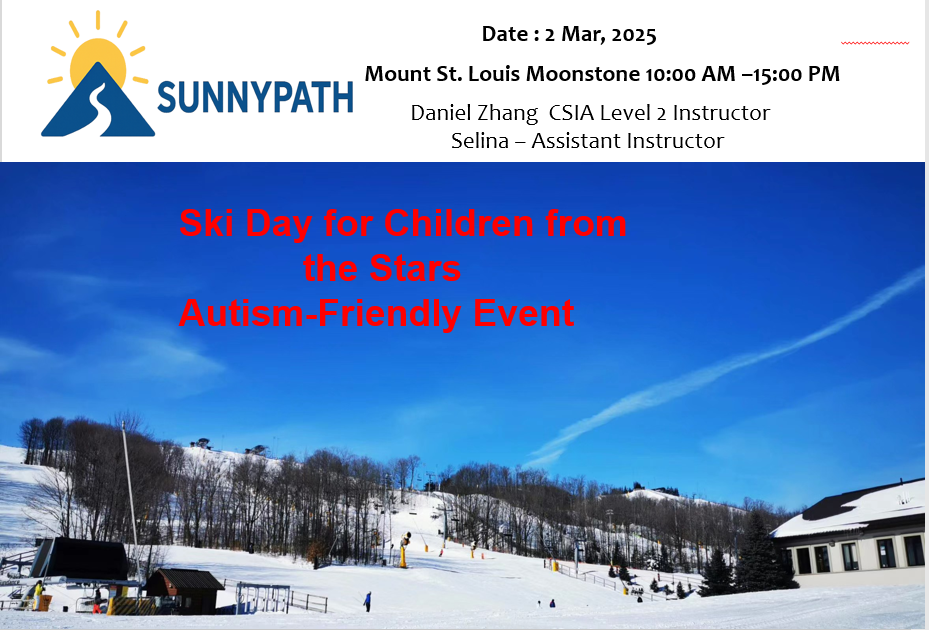 SUNNYPATH

Date : 2 Mar, 2025

Mount St. Louis Moonstone 10:00 AM –15:00 PM

Daniel Zhang CSIA Level 2 Instructor
Selina – Assistant Instructor

Ski Day for Children from the Stars
Autism-Friendly Event